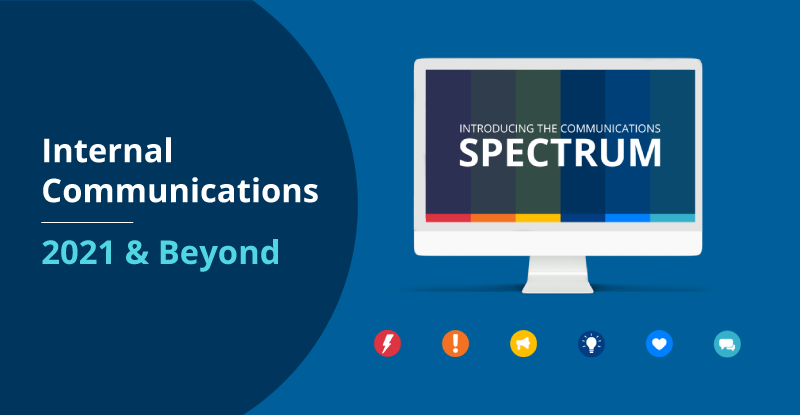 Internal Communications

2021 & Beyond

INTRODUCING THE COMMUNICATIONS
SPECTRUM